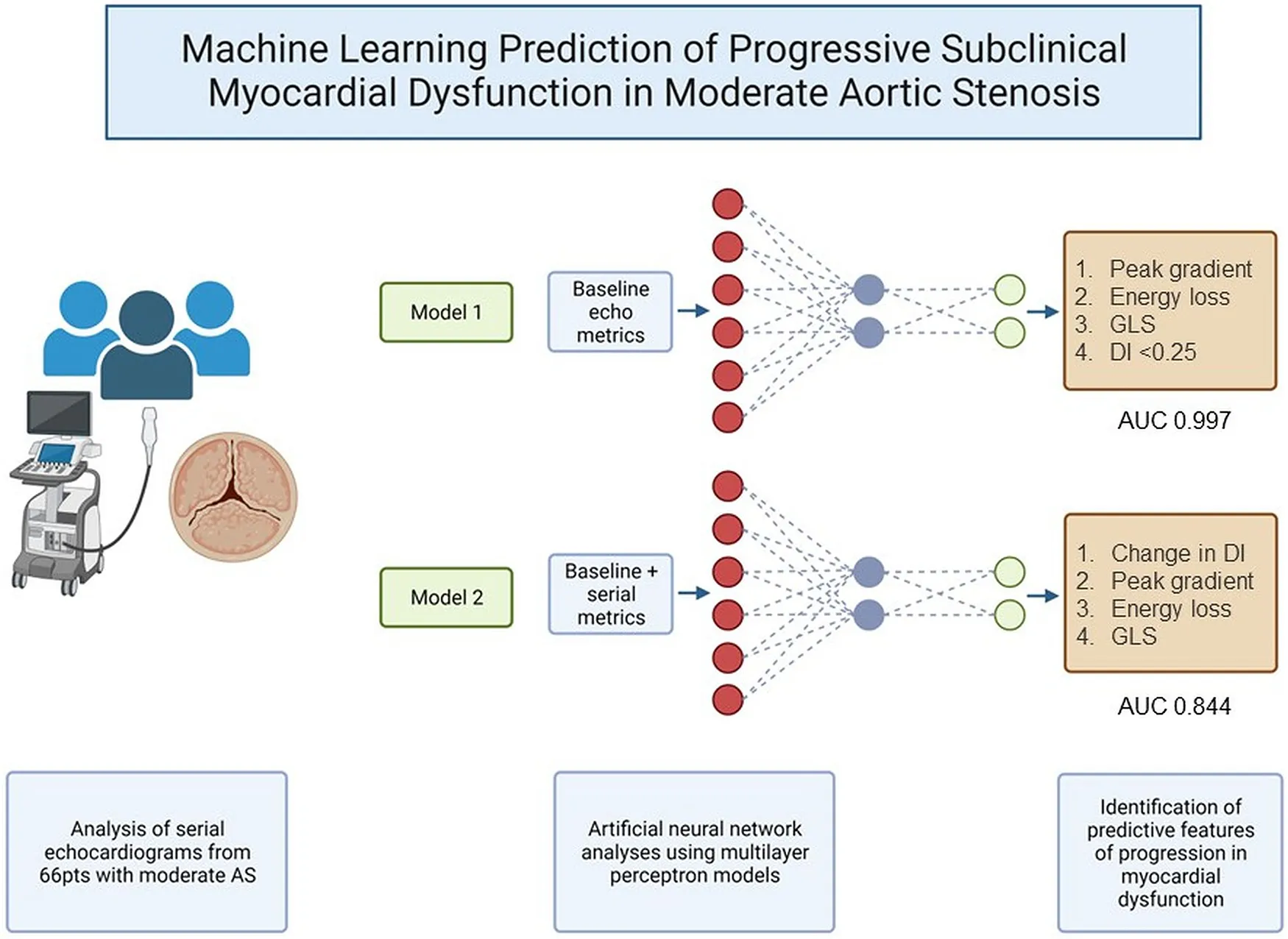 Machine Learning Prediction of Progressive Subclinical Myocardial Dysfunction in Moderate Aortic Stenosis

Model 1

Baseline echo metrics

1. Peak gradient
2. Energy loss
3. GLS
4. DI <0.25

AUC 0.997

Model 2

Baseline + serial metrics

1. Change in DI
2. Peak gradient
3. Energy loss
4. GLS

AUC 0.844

Analysis of serial echocardiograms from 66pts with moderate AS

Artificial neural network analyses using multilayer perceptron models

Identification of predictive features of progression in myocardial dysfunction